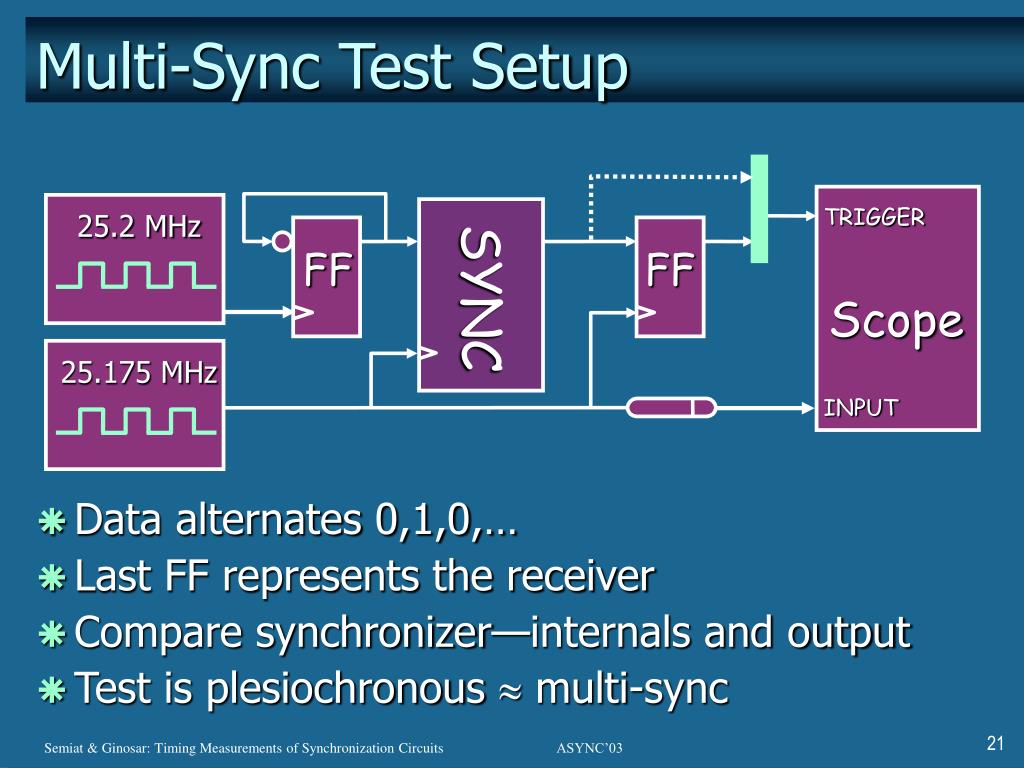 Multi-Sync Test Setup

25.2 MHz

25.175 MHz

FF

SYNC

FF

TRIGGER

Scope

INPUT

Data alternates 0,1,0,…

Last FF represents the receiver

Compare synchronizer—internals and output

Test is plesiochronous $\approx$ multi-sync

Semiat & Ginosar: Timing Measurements of Synchronization Circuits ASYNC'03 21